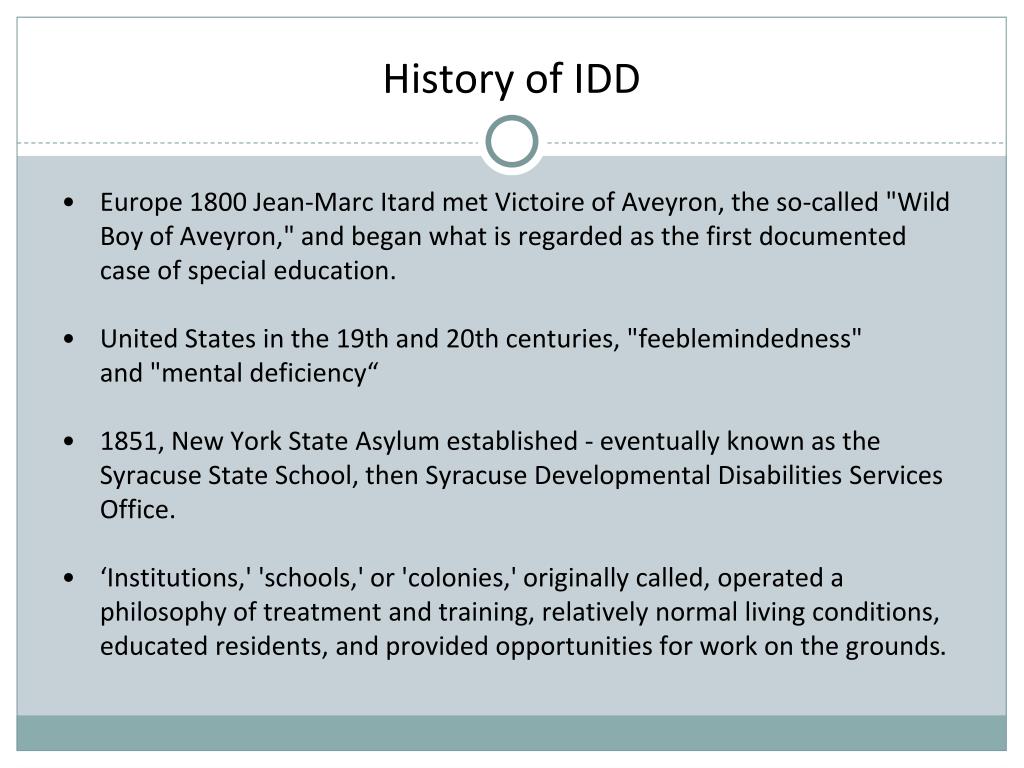 History of IDD

• Europe 1800 Jean-Marc Itard met Victoire of Aveyron, the so-called "Wild Boy of Aveyron," and began what is regarded as the first documented case of special education.

• United States in the 19th and 20th centuries, "feeblemindedness" and "mental deficiency“

• 1851, New York State Asylum established - eventually known as the Syracuse State School, then Syracuse Developmental Disabilities Services Office.

• ‘Institutions,' 'schools,' or 'colonies,' originally called, operated a philosophy of treatment and training, relatively normal living conditions, educated residents, and provided opportunities for work on the grounds.